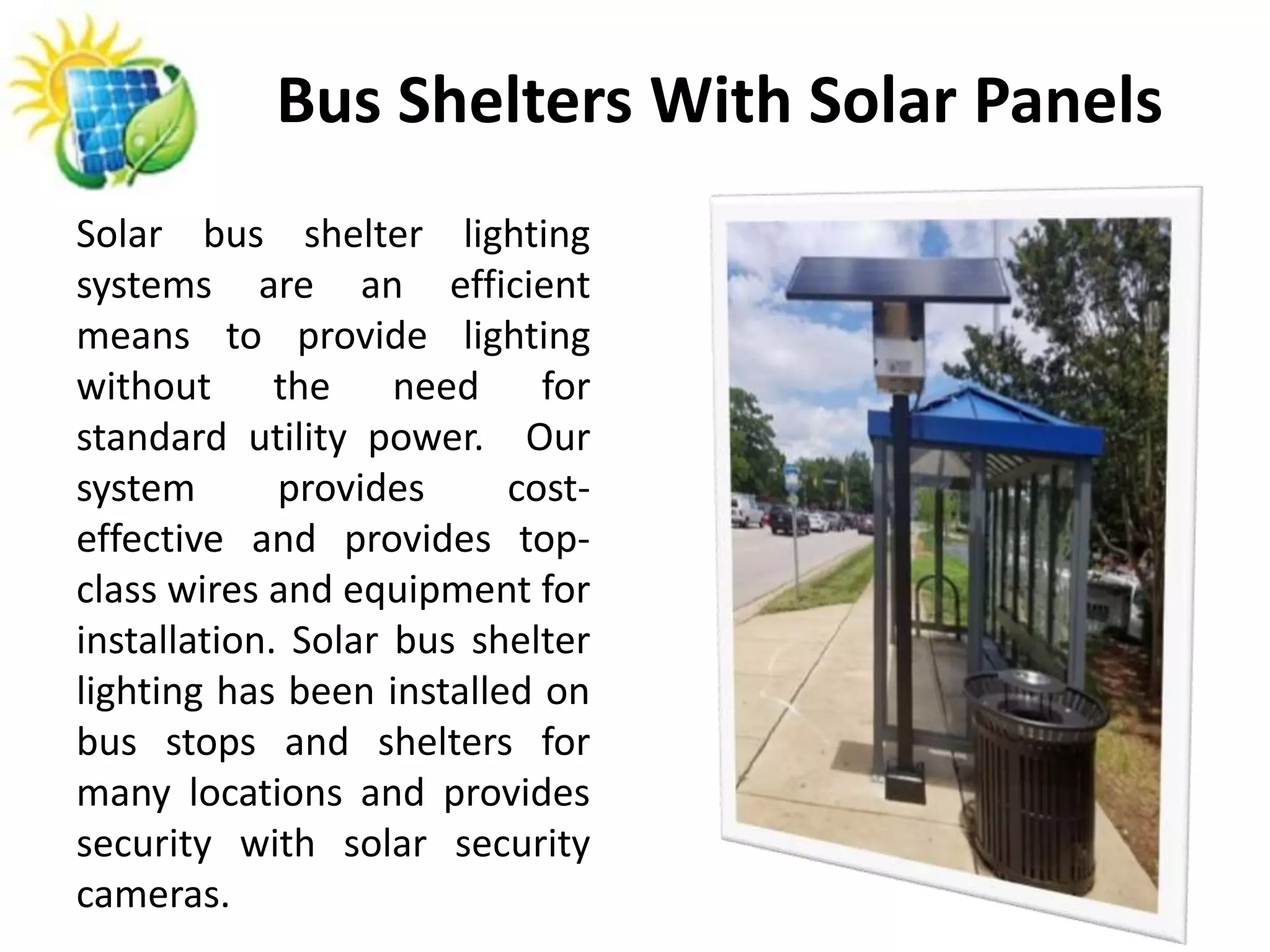 Bus Shelters With Solar Panels

Solar bus shelter lighting systems are an efficient means to provide lighting without the need for standard utility power. Our system provides cost-effective and provides top-class wires and equipment for installation. Solar bus shelter lighting has been installed on bus stops and shelters for many locations and provides security with solar security cameras.